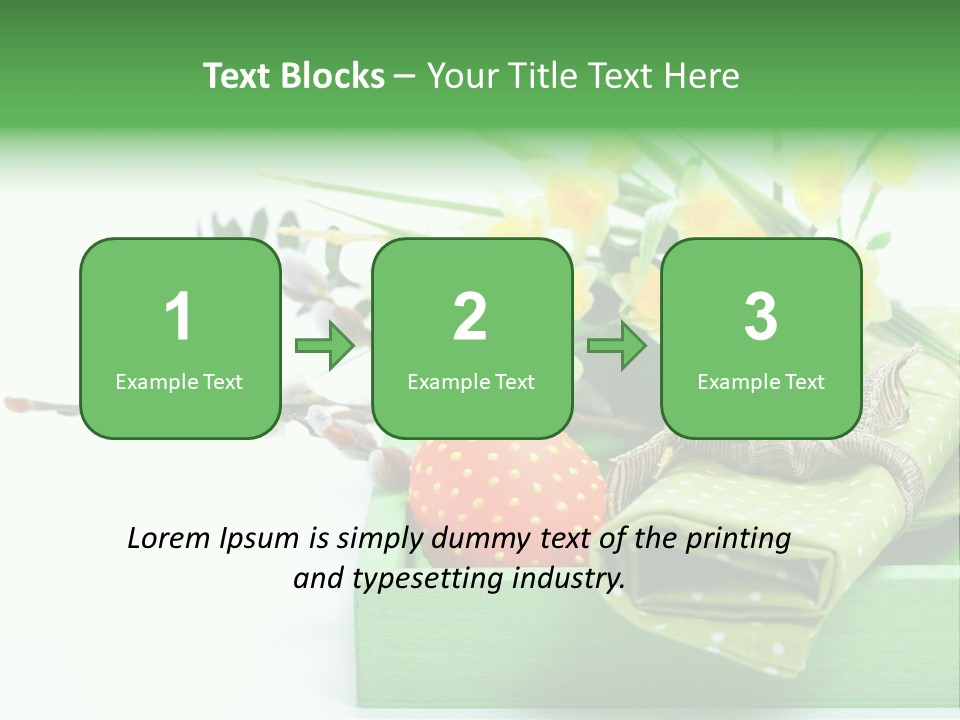 Text Blocks – Your Title Text Here

1
Example Text

2
Example Text

3
Example Text

Lorem Ipsum is simply dummy text of the printing and typesetting industry.